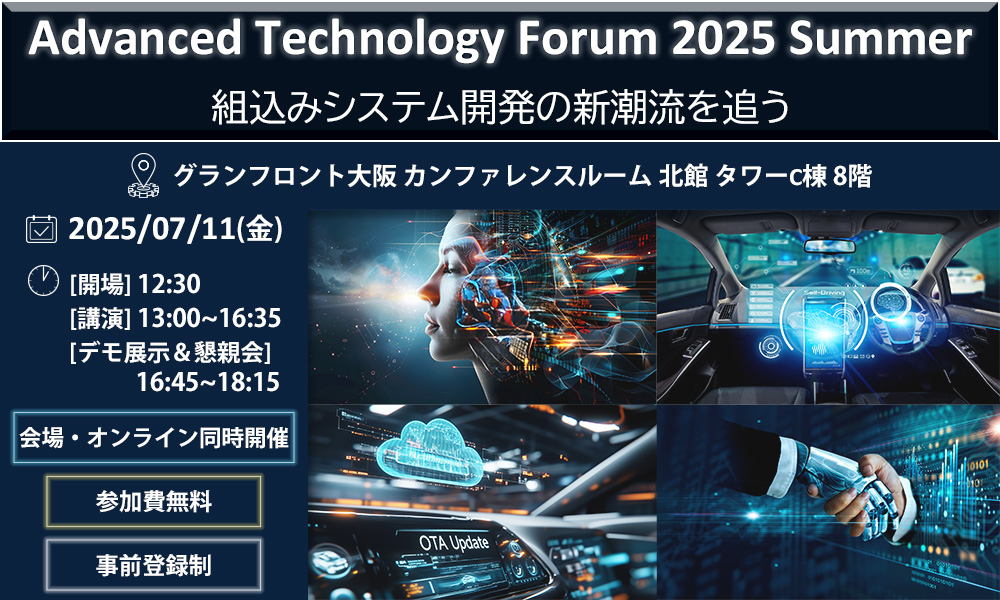 Advanced Technology Forum 2025 Summer
組込みシステム開発の新潮流を追う

グランフロント大阪 カンファレンスルーム 北館 タワーC棟 8階

2025/07/11(金)

[開場] 12:30
[講演] 13:00~16:35
[デモ展示＆懇親会]
16:45~18:15

会場・オンライン同時開催

参加費無料

事前登録制

Self-Driving

OTA Update